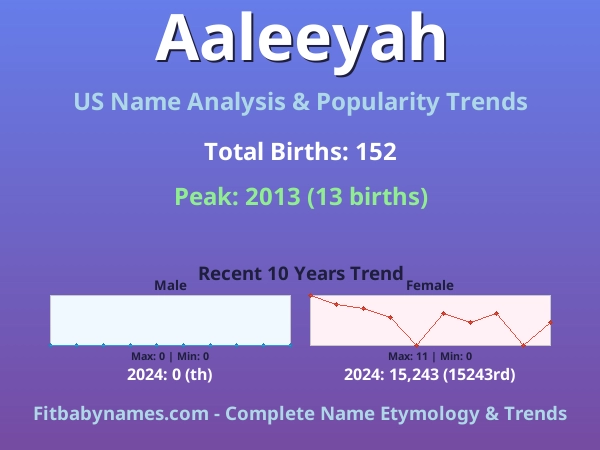 Aaleeyah

US Name Analysis & Popularity Trends

Total Births: 152

Peak: 2013 (13 births)

Recent 10 Years Trend

Male

Max: 0 | Min: 0

2024: 0 (th)

Female

Max: 11 | Min: 0

2024: 15,243 (15243rd)

Fitbabynames.com - Complete Name Etymology & Trends